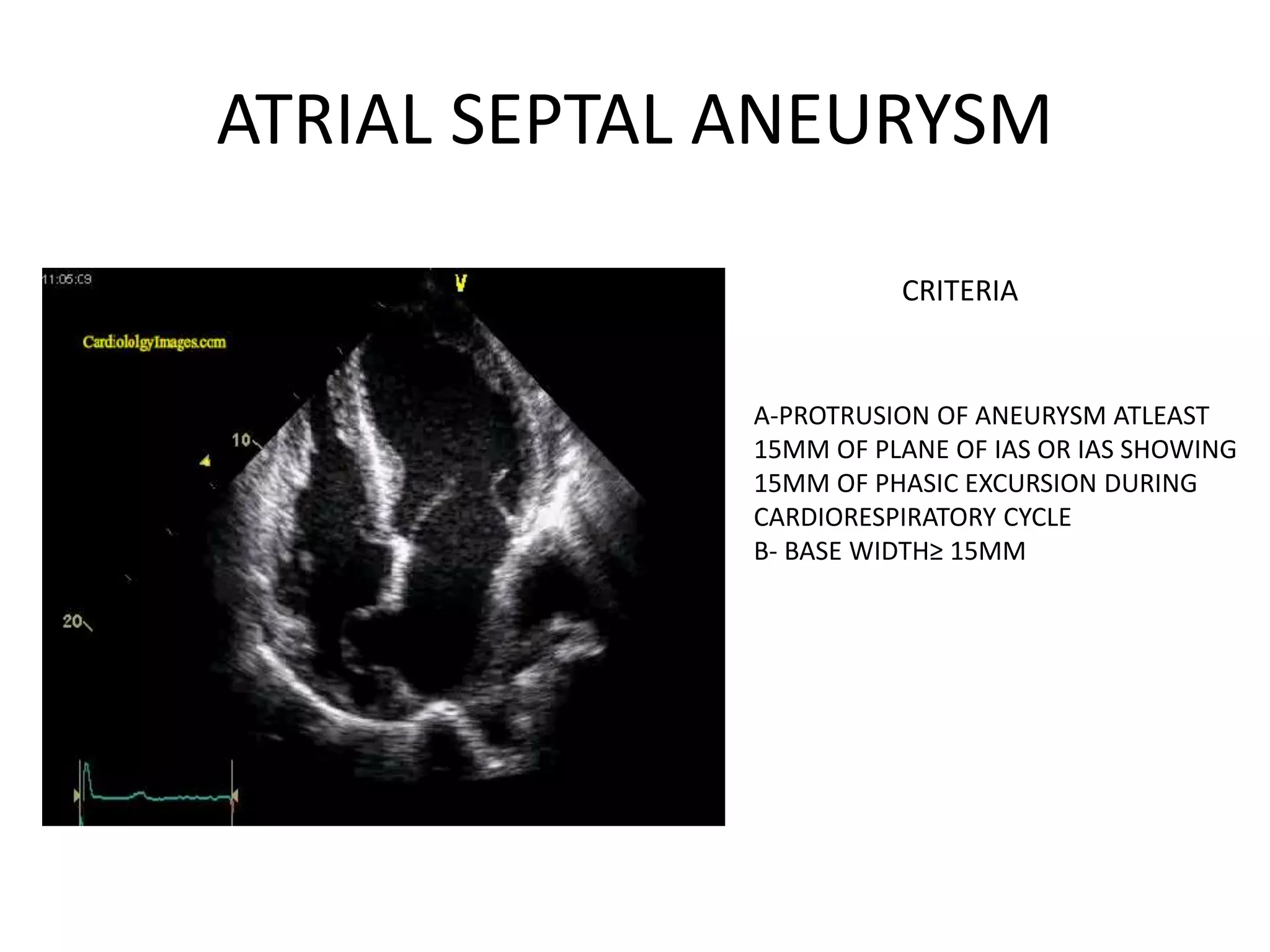 ATRIAL SEPTAL ANEURYSM

11:05:09

V

CardiololgyImages.com

10

20

CRITERIA

A-PROTRUSION OF ANEURYSM ATLEAST 15MM OF PLANE OF IAS OR IAS SHOWING 15MM OF PHASIC EXCURSION DURING CARDIORESPIRATORY CYCLE
B- BASE WIDTH≥ 15MM